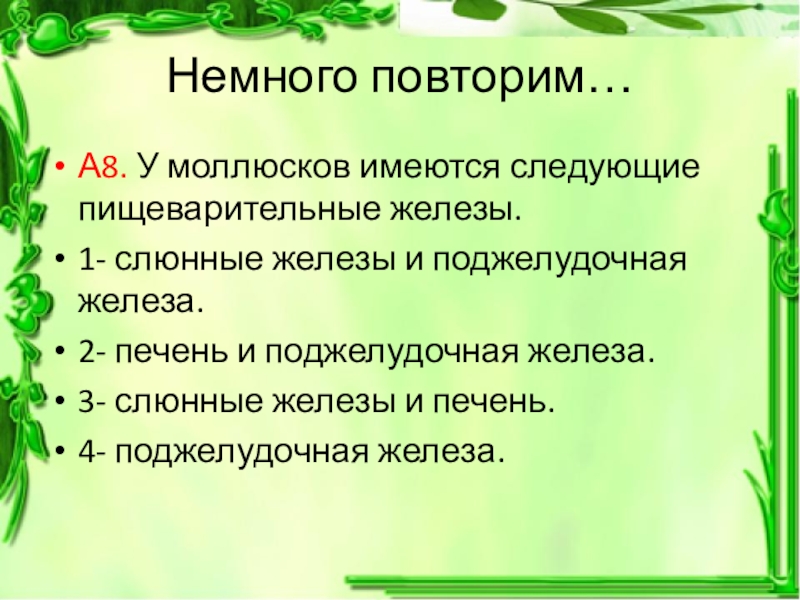 Немного повторим…

• А8. У моллюсков имеются следующие пищеварительные железы.
• 1- слюнные железы и поджелудочная железа.
• 2- печень и поджелудочная железа.
• 3- слюнные железы и печень.
• 4- поджелудочная железа.